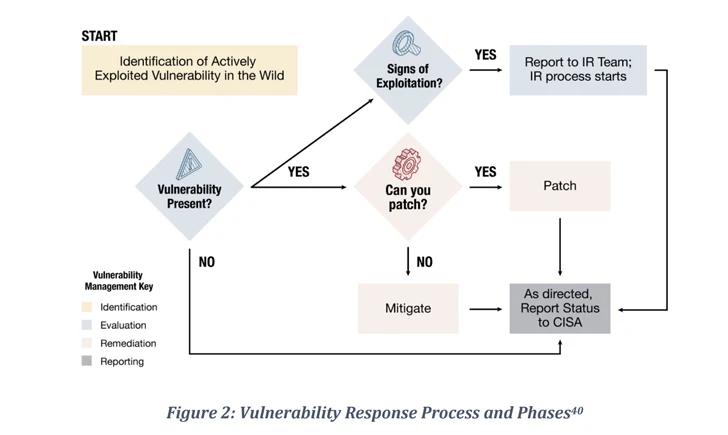 START

Identification of Actively Exploited Vulnerability in the Wild

Signs of Exploitation?

YES

Report to IR Team; IR process starts

Vulnerability Present?

YES

Can you patch?

YES

Patch

NO

NO

Mitigate

As directed, Report Status to CISA

Vulnerability Management Key

Identification

Evaluation

Remediation

Reporting

Figure 2: Vulnerability Response Process and Phases$^{40}$